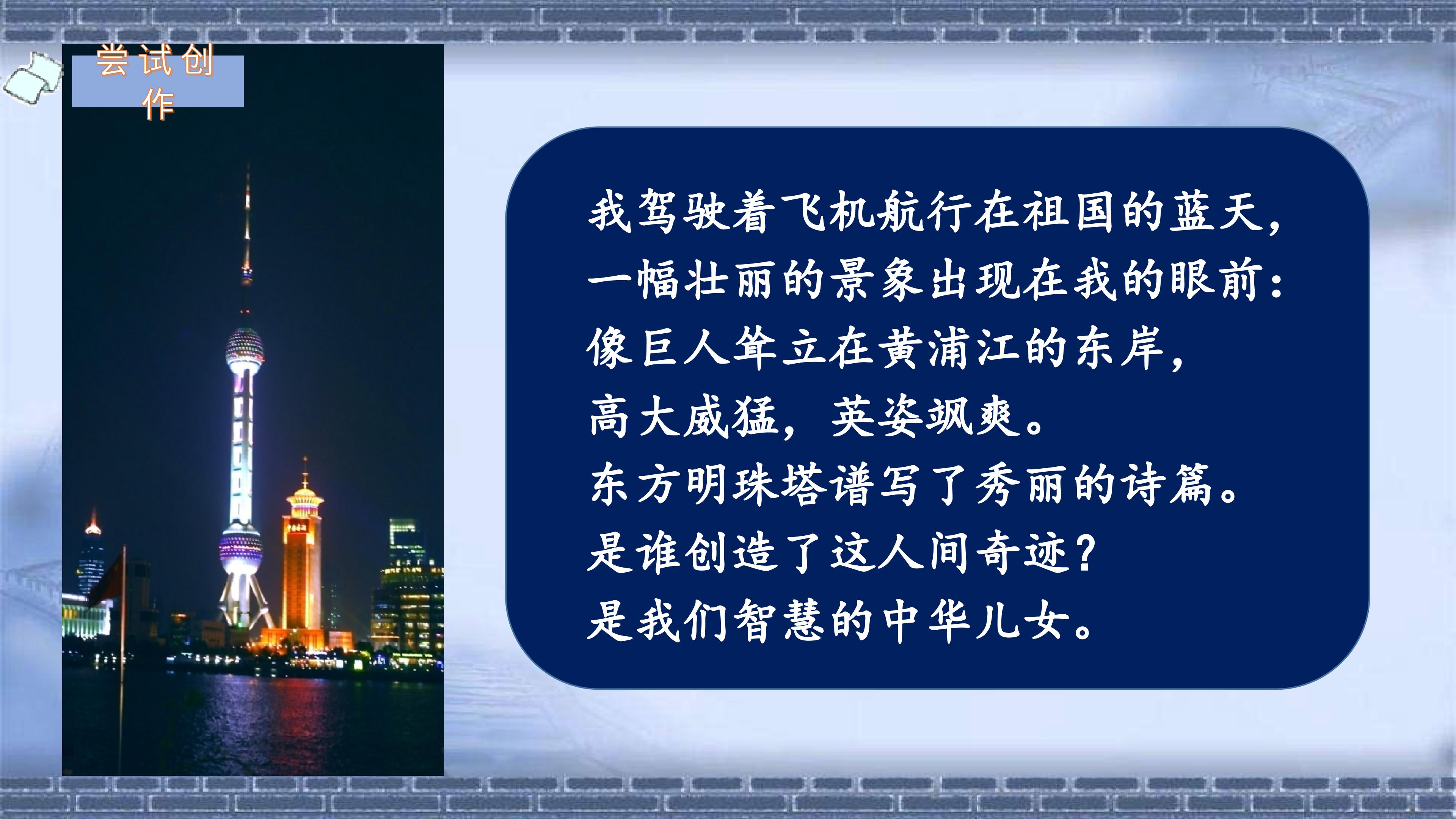 尝试创作

我驾驶着飞机航行在祖国的蓝天，
一幅壮丽的景象出现在我的眼前：
像巨人耸立在黄浦江的东岸，
高大威猛，英姿飒爽。
东方明珠塔谱写了秀丽的诗篇。
是谁创造了这人间奇迹？
是我们智慧的中华儿女。